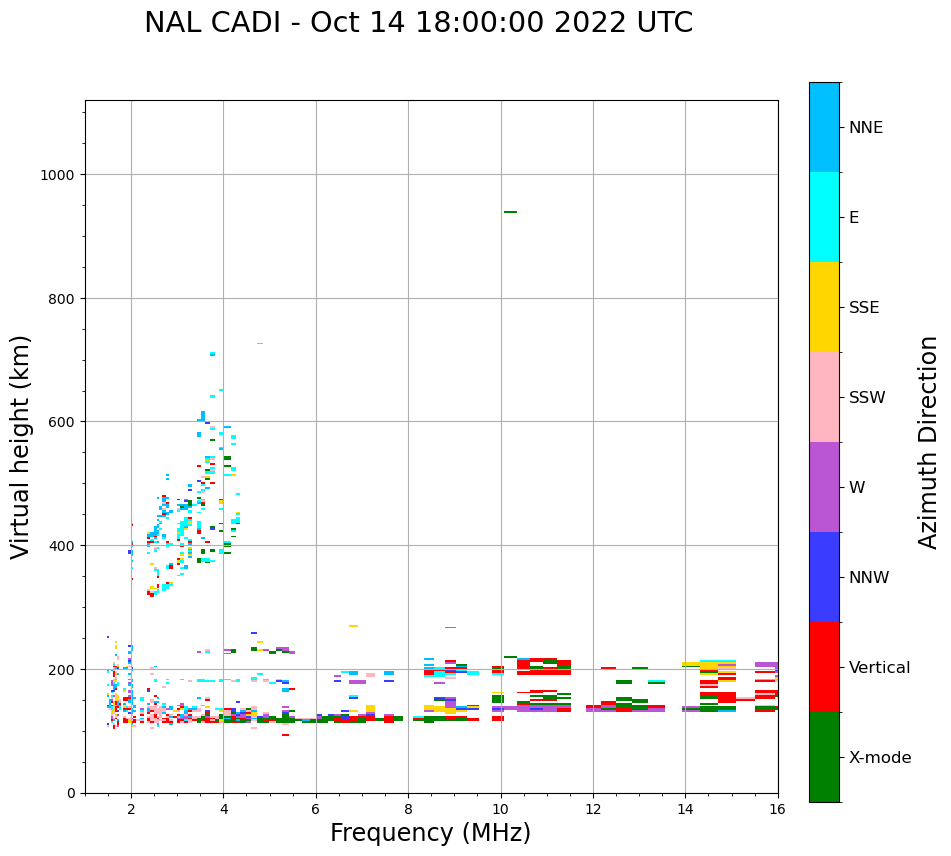 NAL CADI - Oct 14 18:00:00 2022 UTC

Virtual height (km)

1000
800
600
400
200
0

2
4
6
8
10
12
14
16

Frequency (MHz)

NNE
E
SSE
SSW
W
NNW
Vertical
X-mode

Azimuth Direction